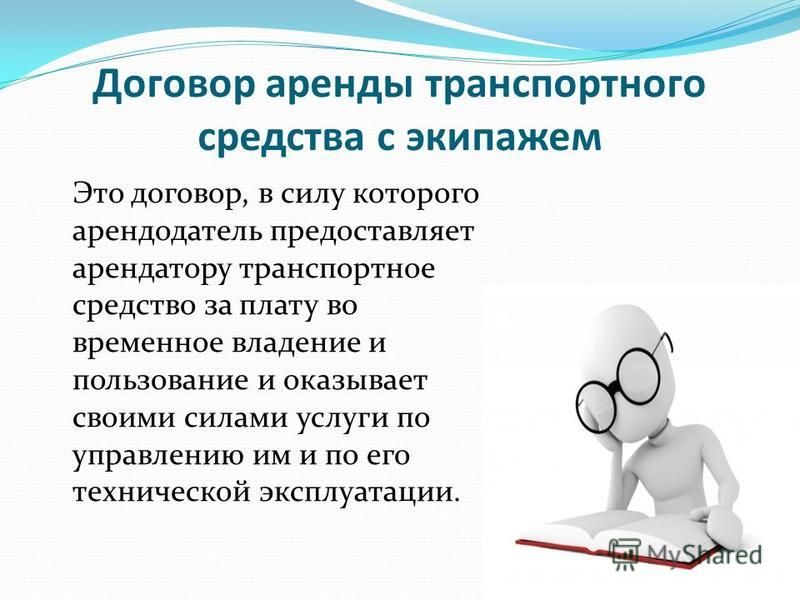 Договор аренды транспортного средства с экипажем

Это договор, в силу которого арендодатель предоставляет арендатору транспортное средство за плату во временное владение и пользование и оказывает своими силами услуги по управлению им и по его технической эксплуатации.

MyShared